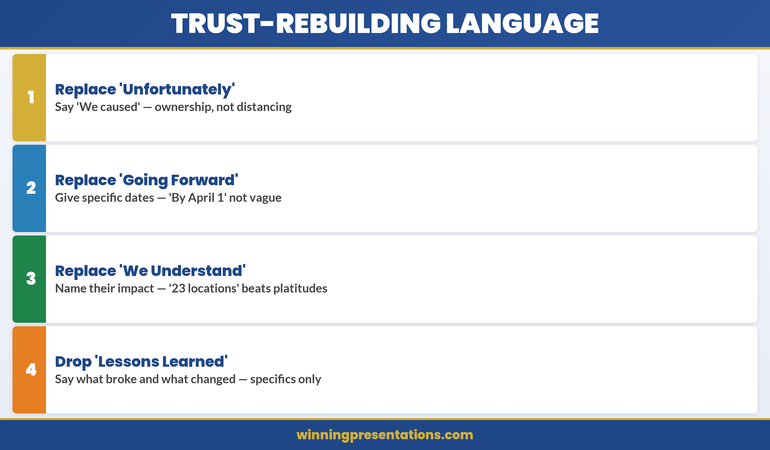 TRUST-REBUILDING LANGUAGE

1
Replace 'Unfortunately'
Say 'We caused' — ownership, not distancing

2
Replace 'Going Forward'
Give specific dates — 'By April 1' not vague

3
Replace 'We Understand'
Name their impact — '23 locations' beats platitudes

4
Drop 'Lessons Learned'
Say what broke and what changed — specifics only

winningpresentations.com